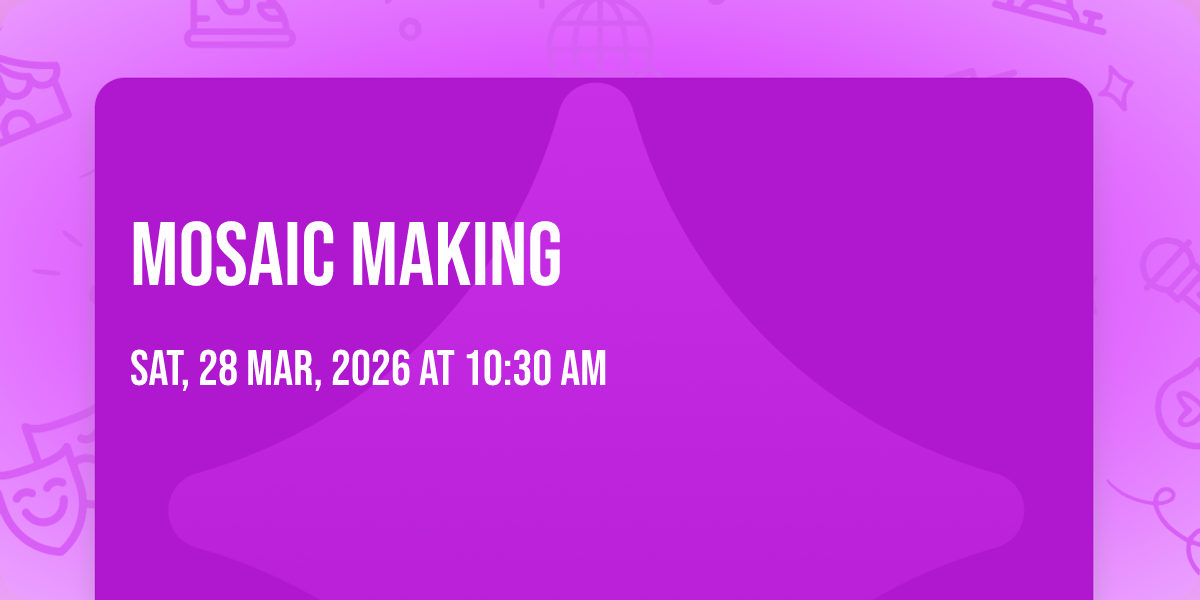 MOSAIC MAKING

SAT, 28 MAR, 2026 AT 10:30 AM